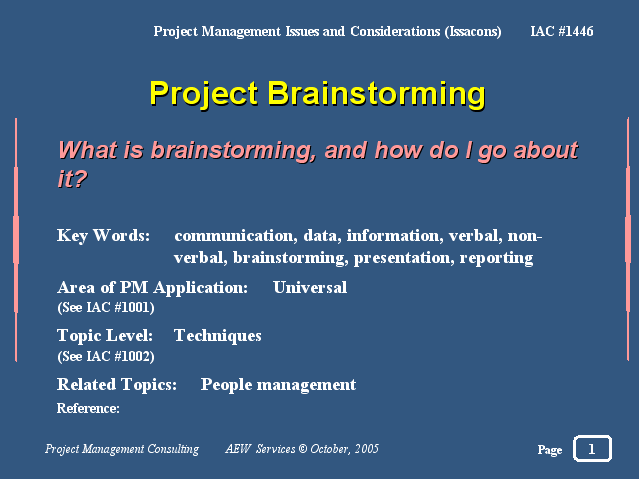 Project Management Issues and Considerations (Issacons) IAC #1446

Project Brainstorming

What is brainstorming, and how do I go about it?

Key Words: communication, data, information, verbal, non-verbal, brainstorming, presentation, reporting

Area of PM Application: Universal
(See IAC #1001)

Topic Level: Techniques
(See IAC #1002)

Related Topics: People management

Reference:

Project Management Consulting AEW Services © October, 2005

Page 1